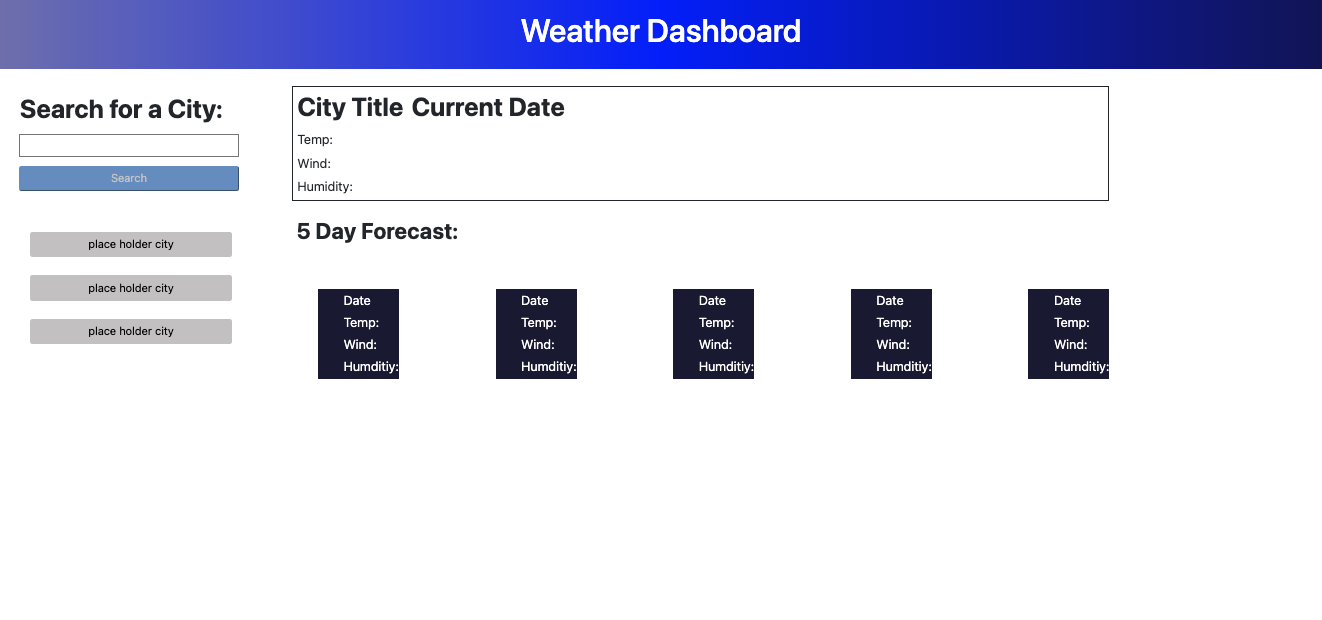 Weather Dashboard

Search for a City:

Search

place holder city

place holder city

place holder city

City Title Current Date

Temp:

Wind:

Humidity:

5 Day Forecast:

Date
Temp:
Wind:
Humditiy:

Date
Temp:
Wind:
Humditiy:

Date
Temp:
Wind:
Humditiy:

Date
Temp:
Wind:
Humditiy:

Date
Temp:
Wind:
Humditiy: